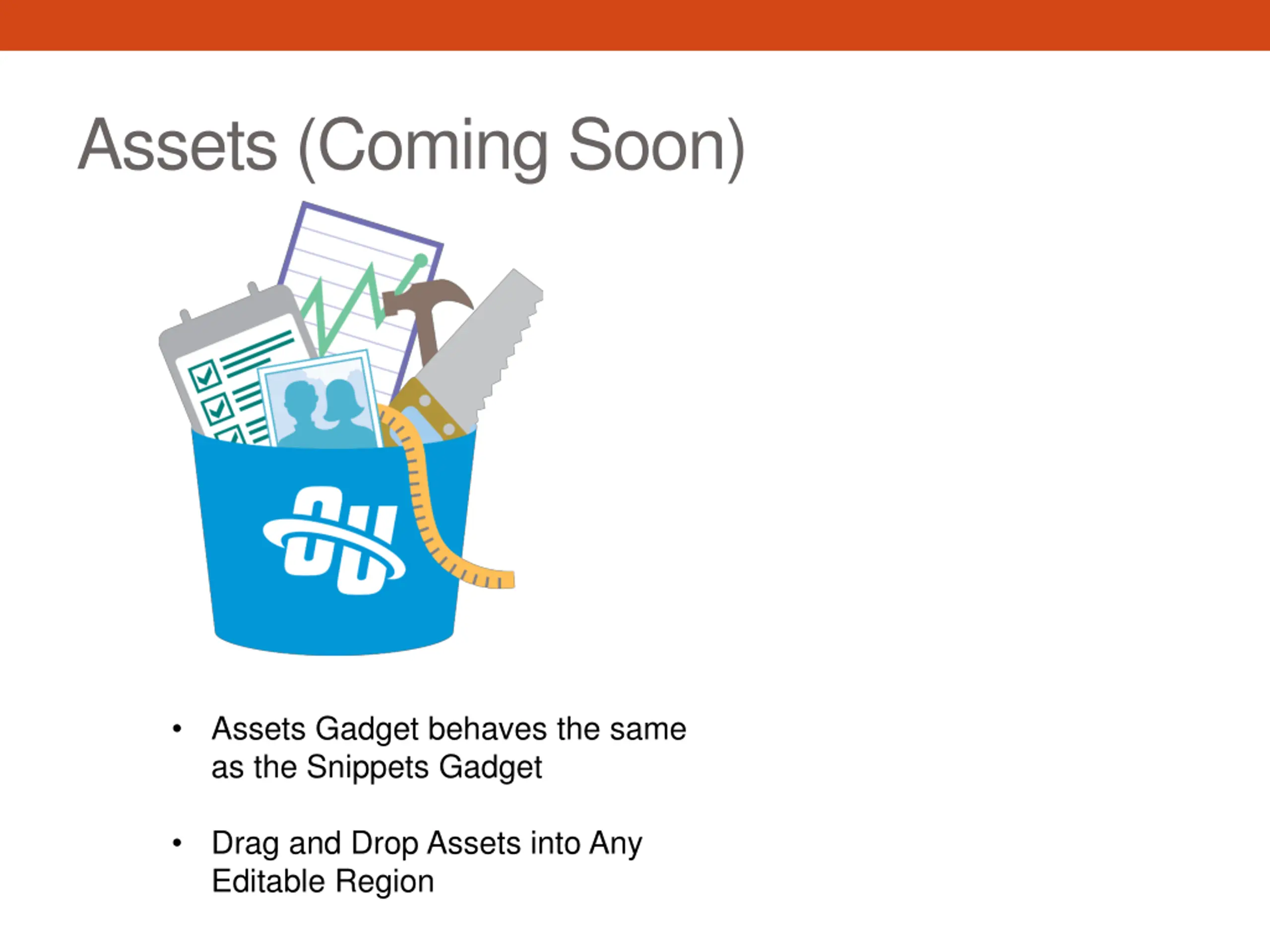 Assets (Coming Soon)

OU

• Assets Gadget behaves the same as the Snippets Gadget

• Drag and Drop Assets into Any Editable Region